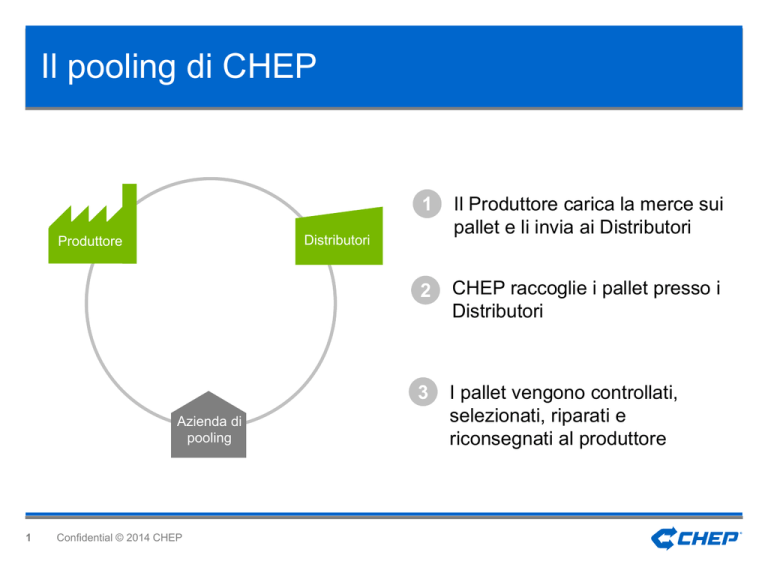 Il pooling di CHEP

Produttore

Distributori

Azienda di pooling

1 Il Produttore carica la merce sui pallet e li invia ai Distributori

2 CHEP raccoglie i pallet presso i Distributori

3 I pallet vengono controllati, selezionati, riparati e riconsegnati al produttore

1 Confidential © 2014 CHEP

CHEP